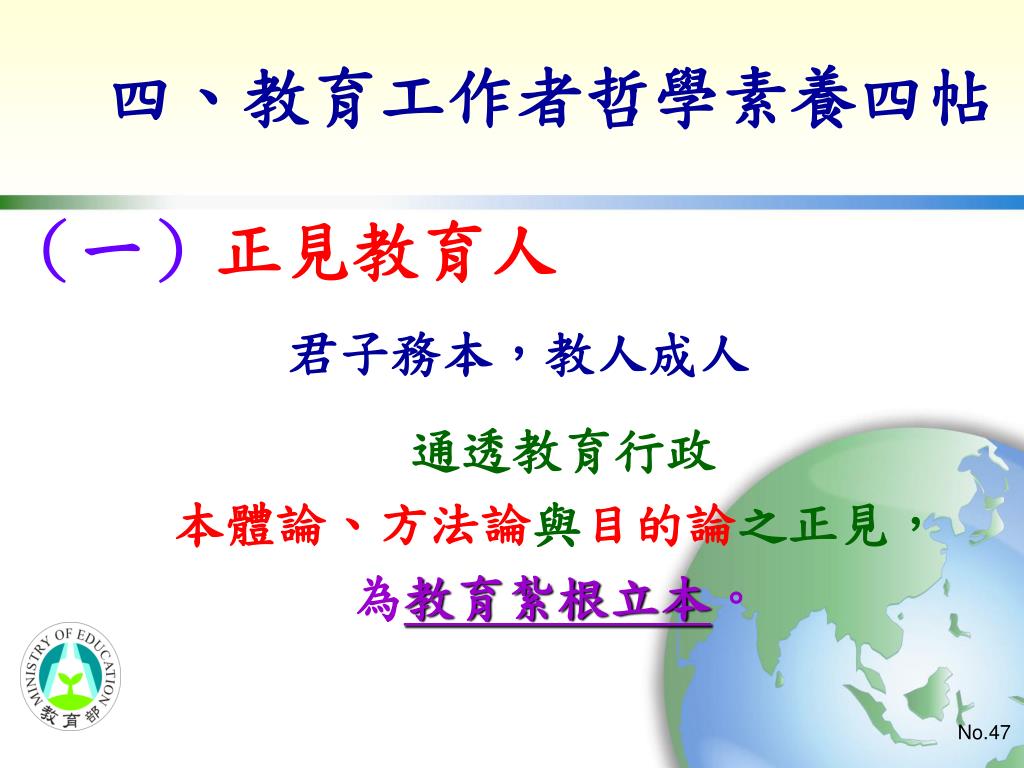 四、教育工作者哲學素養四帖

（一）正見教育人

君子務本，教人成人

通透教育行政

本體論、方法論與目的論之正見，

為教育紮根立本。

MINISTRY OF EDUCATION
教育部

No.47